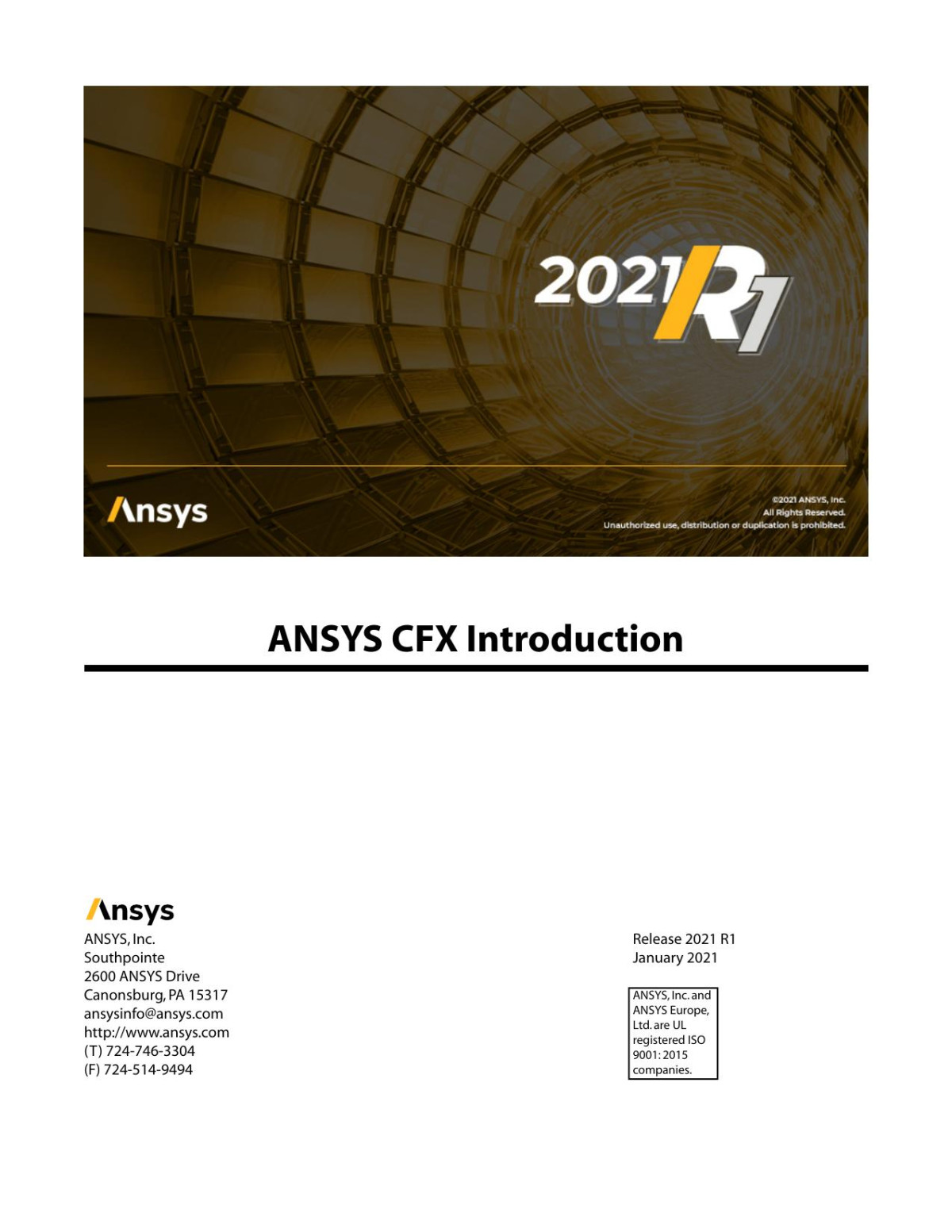 2021 R1

Ansys

©2021 ANSYS, Inc.
All Rights Reserved.
Unauthorized use, distribution or duplication is prohibited.

ANSYS CFX Introduction

Ansys

ANSYS, Inc.
Southpointe
2600 ANSYS Drive
Canonsburg, PA 15317
ansysinfo@ansys.com
http://www.ansys.com
(T) 724-746-3304
(F) 724-514-9494

Release 2021 R1
January 2021

ANSYS, Inc. and ANSYS Europe, Ltd. are UL registered ISO 9001: 2015 companies.